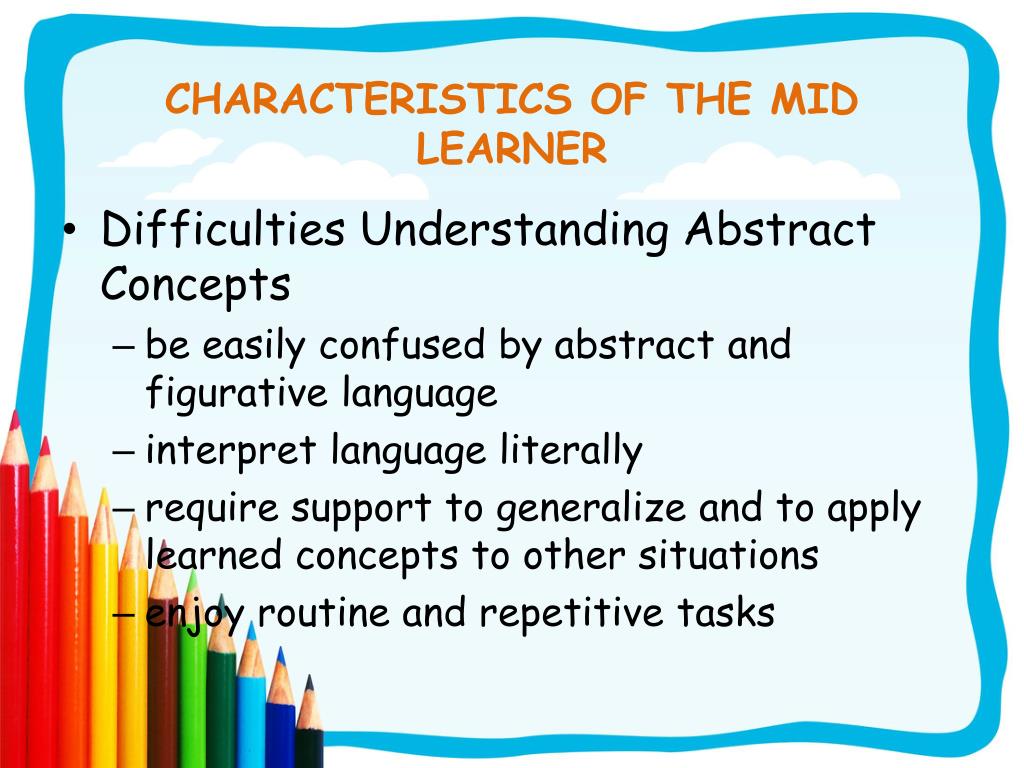 CHARACTERISTICS OF THE MID LEARNER

• Difficulties Understanding Abstract Concepts
– be easily confused by abstract and figurative language
– interpret language literally
– require support to generalize and to apply learned concepts to other situations
– enjoy routine and repetitive tasks